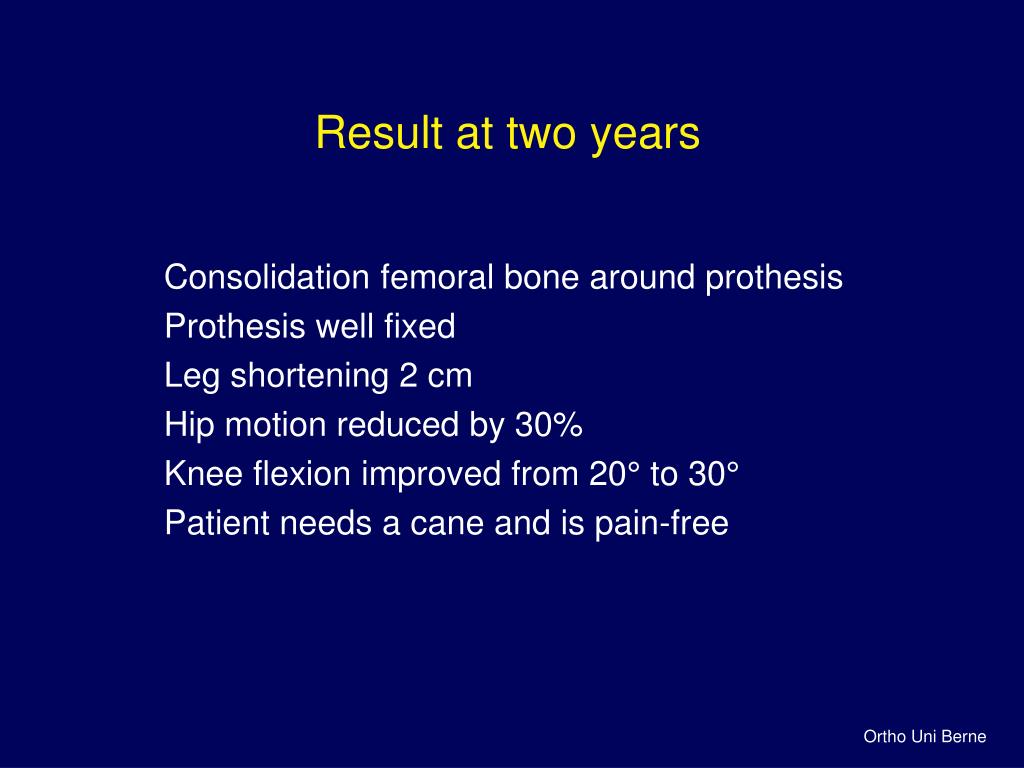 Result at two years

Consolidation femoral bone around prothesis
Prothesis well fixed
Leg shortening 2 cm
Hip motion reduced by 30%
Knee flexion improved from 20° to 30°
Patient needs a cane and is pain-free

Ortho Uni Berne